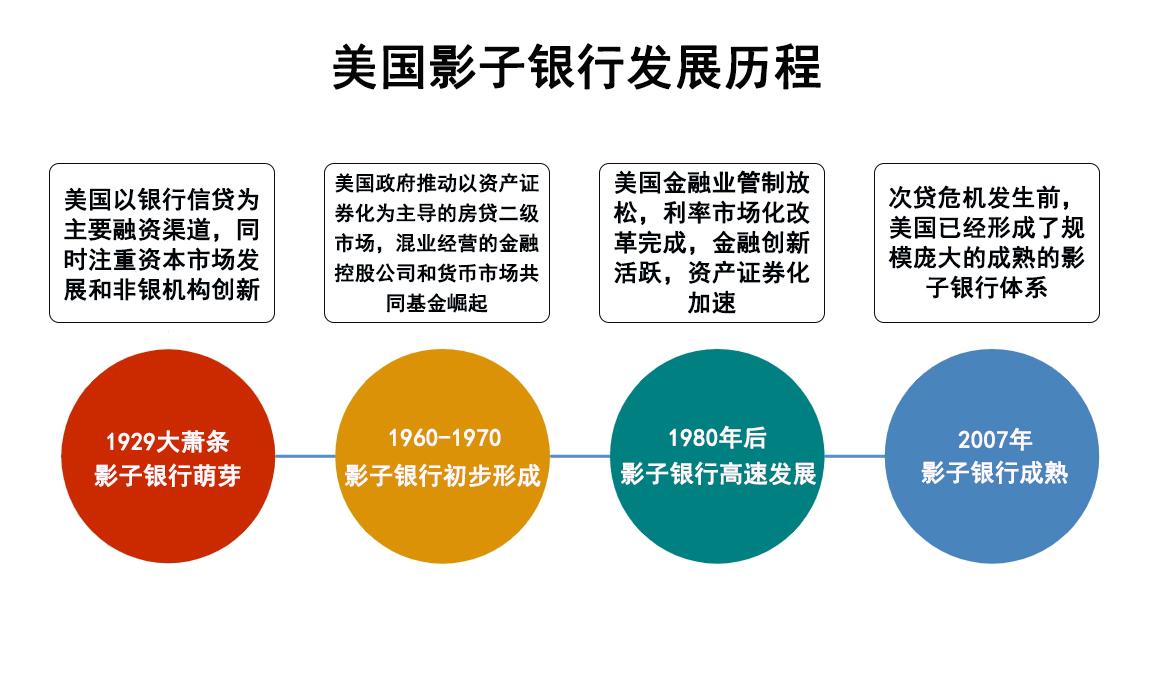 美国影子银行发展历程

美国以银行信贷为主要融资渠道，同时注重资本市场发展和非银机构创新

美国政府推动以资产证券化为主导的房贷二级市场，混业经营的金融控股公司和货币市场共同基金崛起

美国金融业管制放松，利率市场化改革完成，金融创新活跃，资产证券化加速

次贷危机发生前，美国已经形成了规模庞大的成熟的影子银行体系

1929大萧条
影子银行萌芽

1960-1970
影子银行初步形成

1980年后
影子银行高速发展

2007年
影子银行成熟